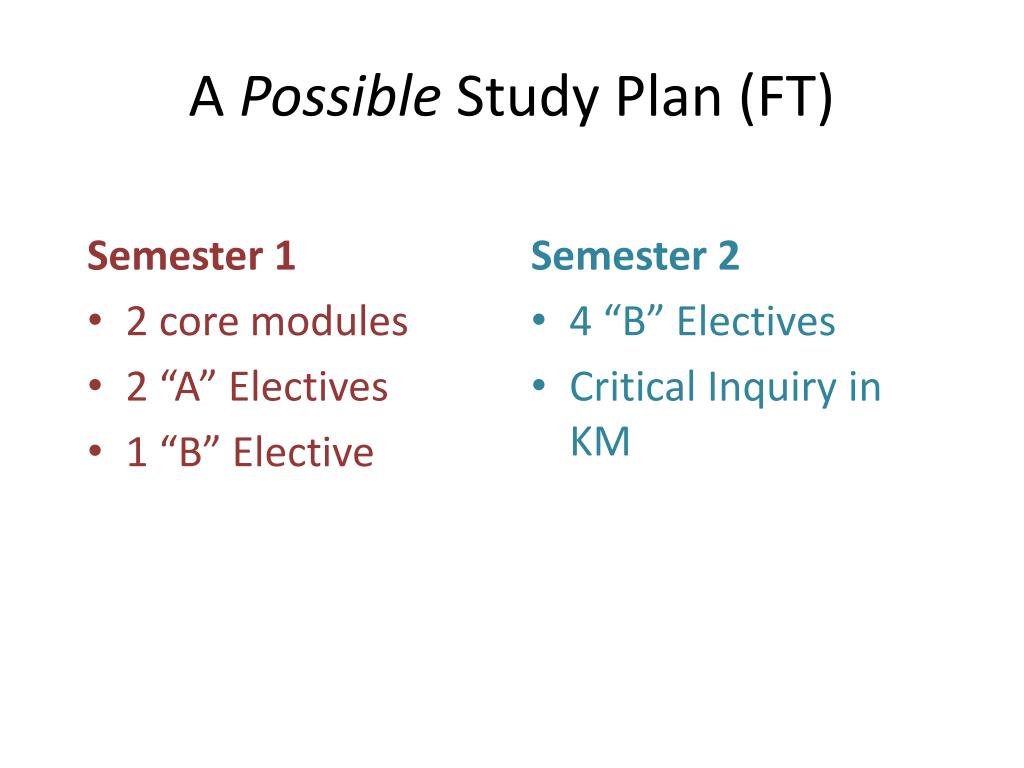 A Possible Study Plan (FT)

Semester 1
• 2 core modules
• 2 “A” Electives
• 1 “B” Elective

Semester 2
• 4 “B” Electives
• Critical Inquiry in KM